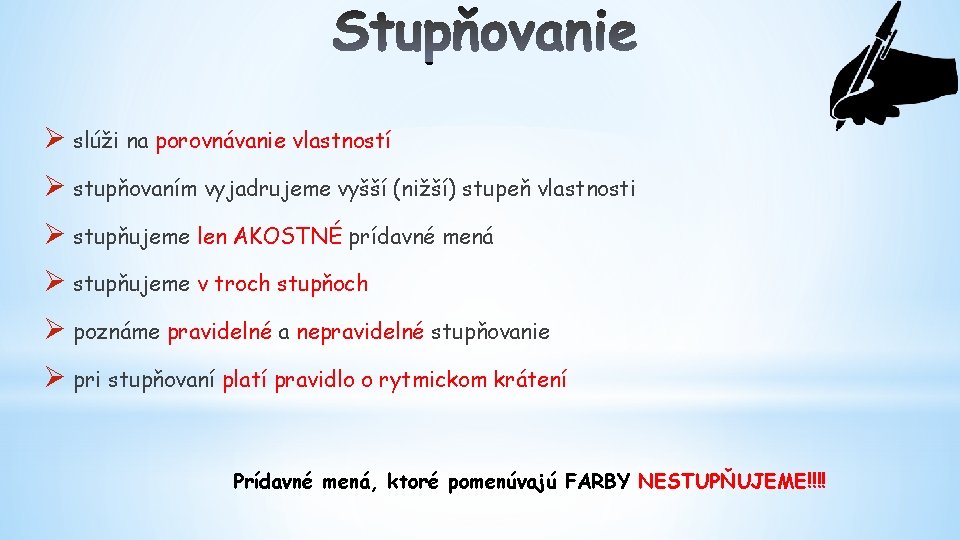 Stupňovanie

➢ slúži na porovnávanie vlastností

➢ stupňovaním vyjadrujeme vyšší (nižší) stupeň vlastnosti

➢ stupňujeme len AKOSTNÉ prídavné mená

➢ stupňujeme v troch stupňoch

➢ poznáme pravidelné a nepravidelné stupňovanie

➢ pri stupňovaní platí pravidlo o rytmickom krátení

Prídavné mená, ktoré pomenúvajú FARBY NESTUPŇUJEME!!!!